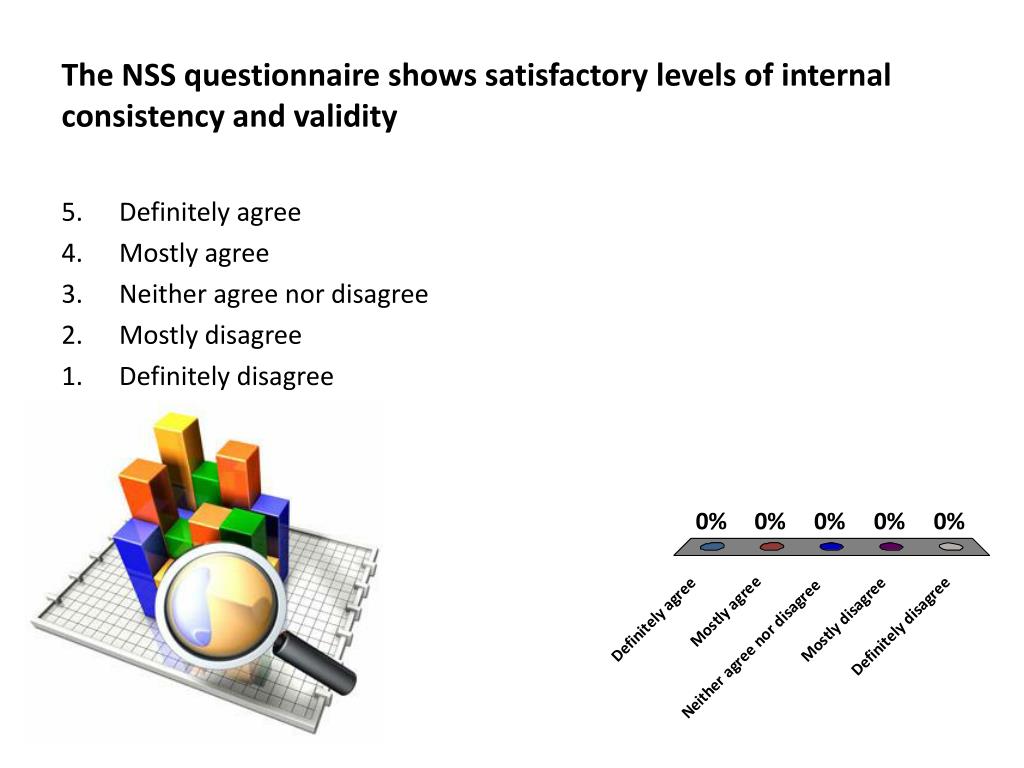 The NSS questionnaire shows satisfactory levels of internal consistency and validity

5. Definitely agree
4. Mostly agree
3. Neither agree nor disagree
2. Mostly disagree
1. Definitely disagree

0% 0% 0% 0% 0%

Definitely agree
Mostly agree
Neither agree nor disagree
Mostly disagree
Definitely disagree